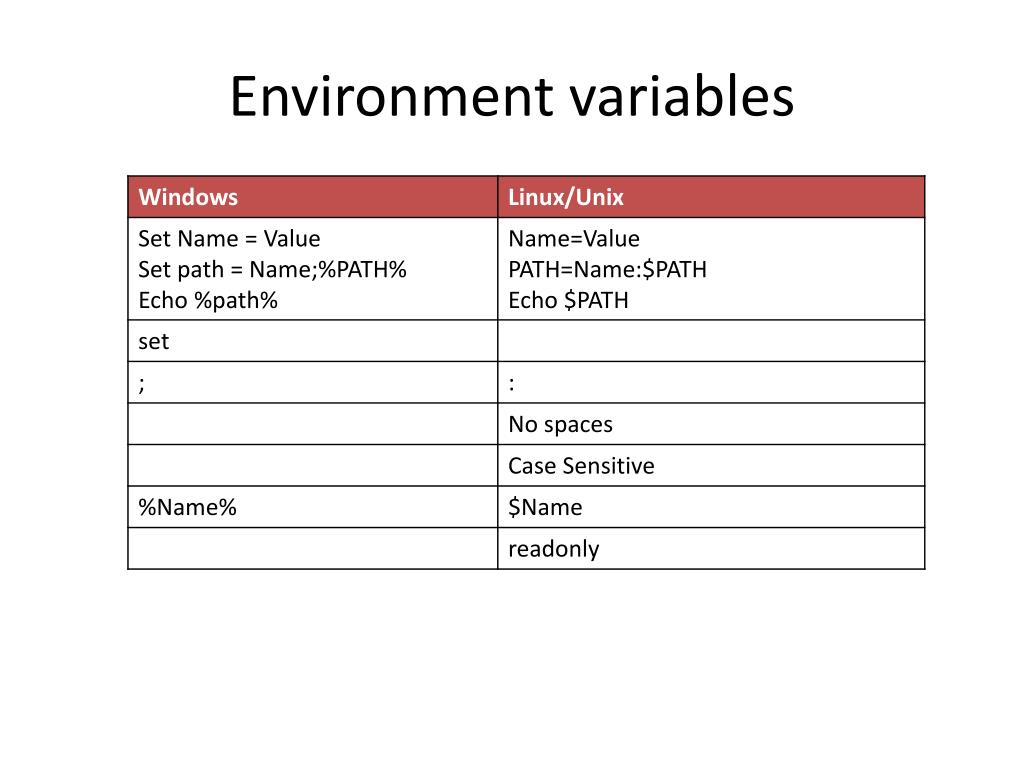 Environment variables

| Windows | Linux/Unix |
|---|---|
| Set Name = Value<br>Set path = Name;%PATH%<br>Echo %path% | Name=Value<br>PATH=Name:\$PATH<br>Echo \$PATH |
| set | |
| ; | : |
| | No spaces |
| | Case Sensitive |
| %Name% | \$Name |
| | readonly |